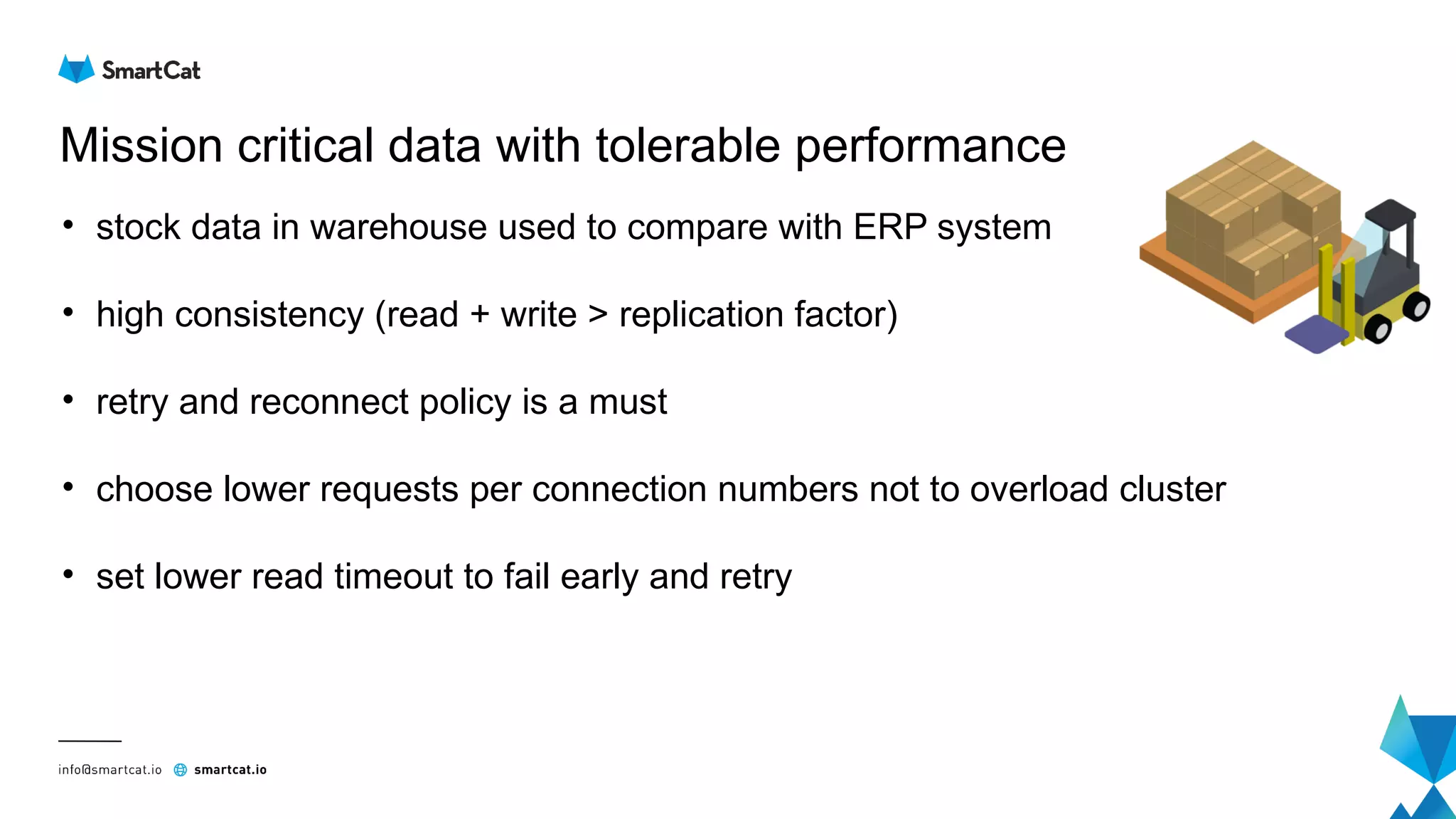 SmartCat

Mission critical data with tolerable performance

• stock data in warehouse used to compare with ERP system

• high consistency (read + write > replication factor)

• retry and reconnect policy is a must

• choose lower requests per connection numbers not to overload cluster

• set lower read timeout to fail early and retry

info@smartcat.io smartcat.io